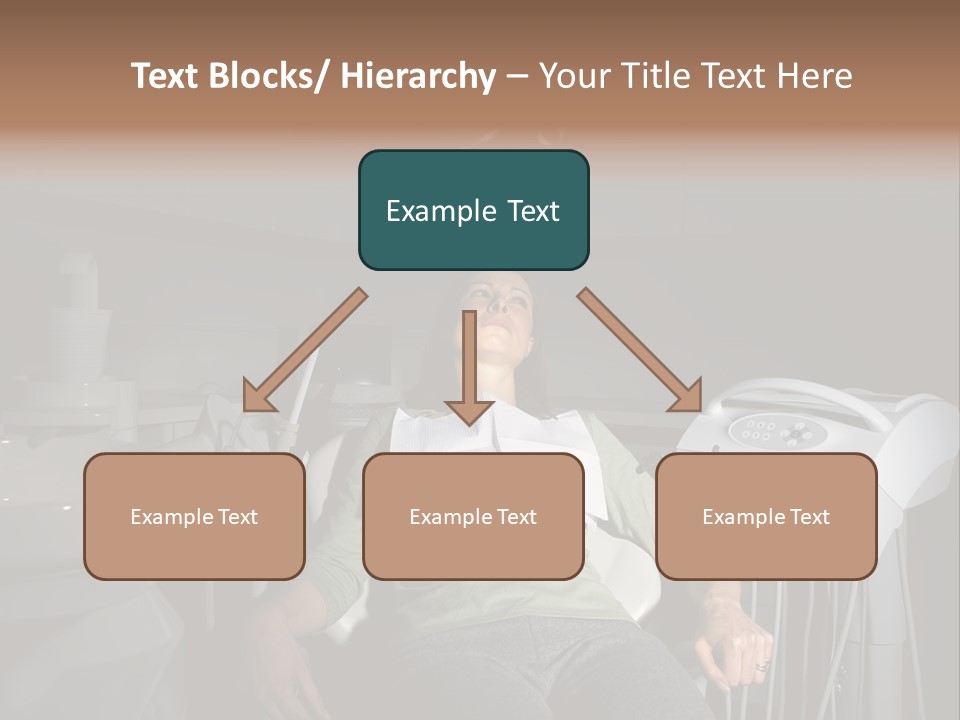 Text Blocks/ Hierarchy – Your Title Text Here

Example Text

Example Text

Example Text

Example Text